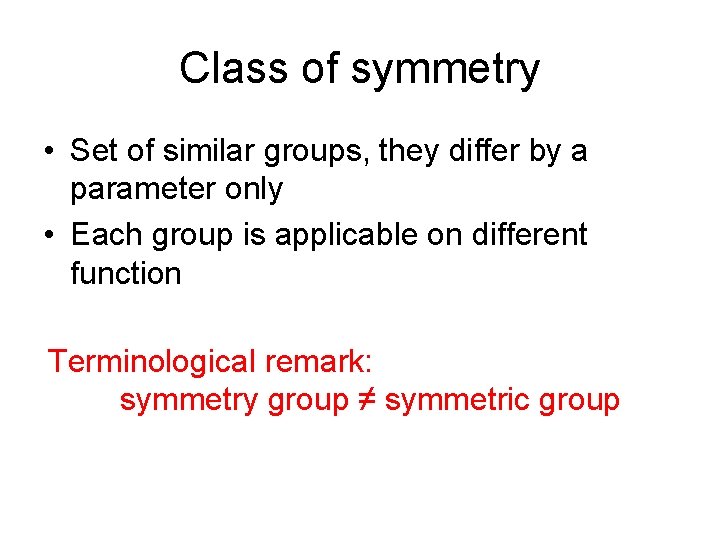 Class of symmetry

• Set of similar groups, they differ by a parameter only
• Each group is applicable on different function

Terminological remark:
symmetry group ≠ symmetric group